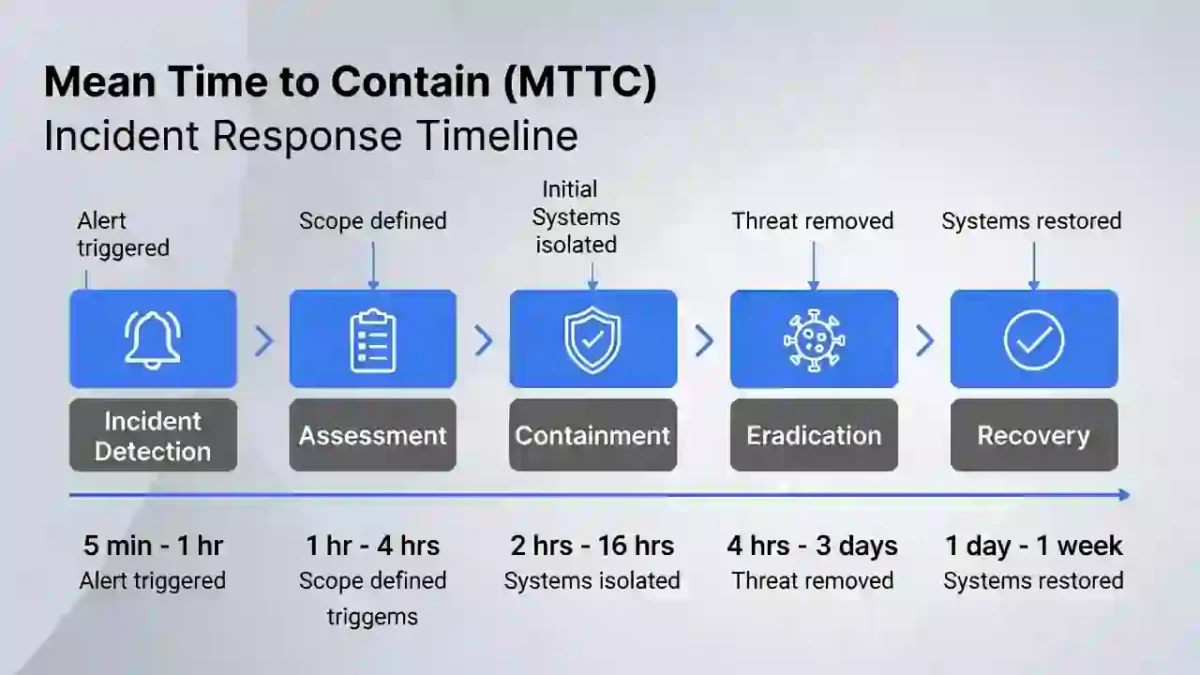 Mean Time to Contain (MTTC)
Incident Response Timeline

Alert triggered

Scope defined

Initial Systems isolated

Threat removed

Systems restored

Incident Detection

Assessment

Containment

Eradication

Recovery

5 min - 1 hr
Alert triggered

1 hr - 4 hrs
Scope defined triggems

2 hrs - 16 hrs
Systems isolated

4 hrs - 3 days
Threat removed

1 day - 1 week
Systems restored